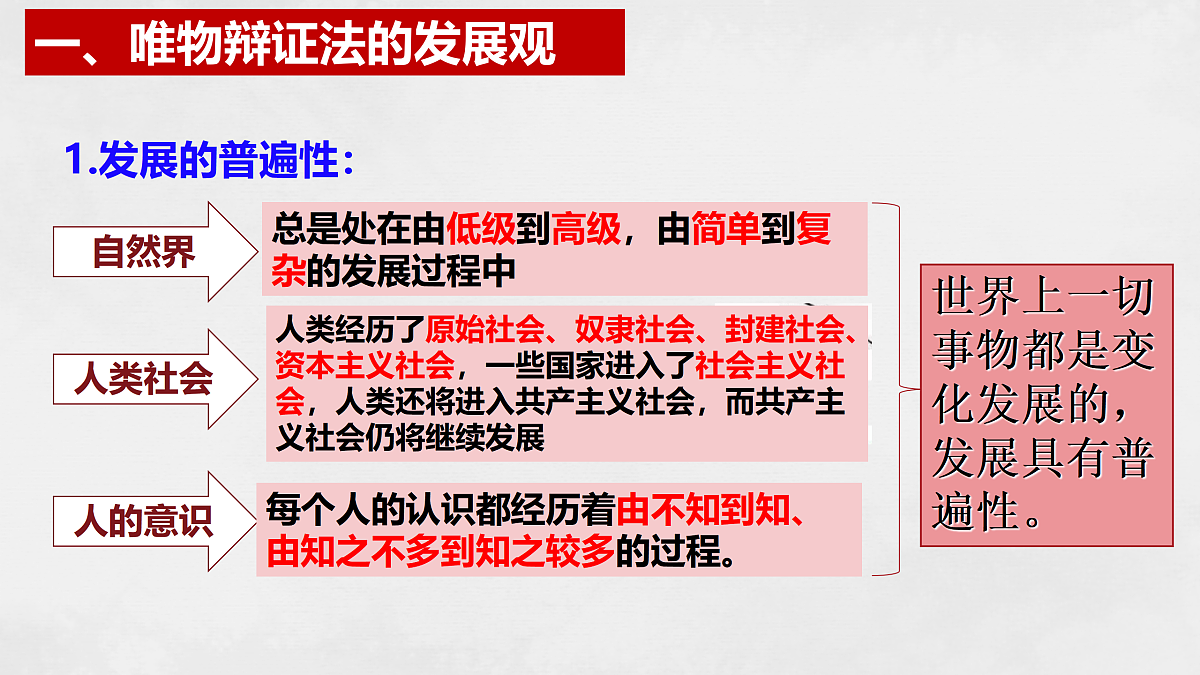 一、唯物辩证法的发展观

1.发展的普遍性：

自然界

总是处在由低级到高级，由简单到复杂的发展过程中

人类社会

人类经历了原始社会、奴隶社会、封建社会、资本主义社会，一些国家进入了社会主义社会，人类还将进入共产主义社会，而共产主义社会仍将继续发展

人的意识

每个人的认识都经历着由不知到知、由知之不多到知之较多的过程。

世界上一切事物都是变化发展的，发展具有普遍性。